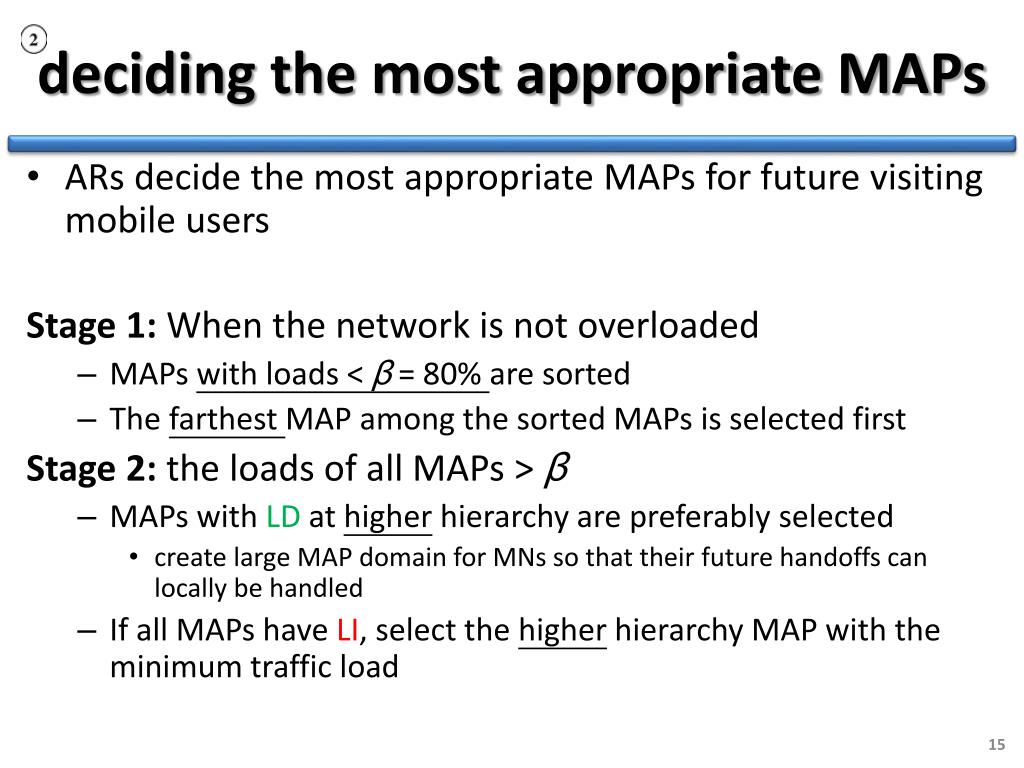 ② deciding the most appropriate MAPs

• ARs decide the most appropriate MAPs for future visiting mobile users

Stage 1: When the network is not overloaded
– MAPs with loads < $\beta$ = 80% are sorted
– The farthest MAP among the sorted MAPs is selected first

Stage 2: the loads of all MAPs > $\beta$
– MAPs with LD at higher hierarchy are preferably selected
• create large MAP domain for MNs so that their future handoffs can locally be handled
– If all MAPs have LI, select the higher hierarchy MAP with the minimum traffic load

15